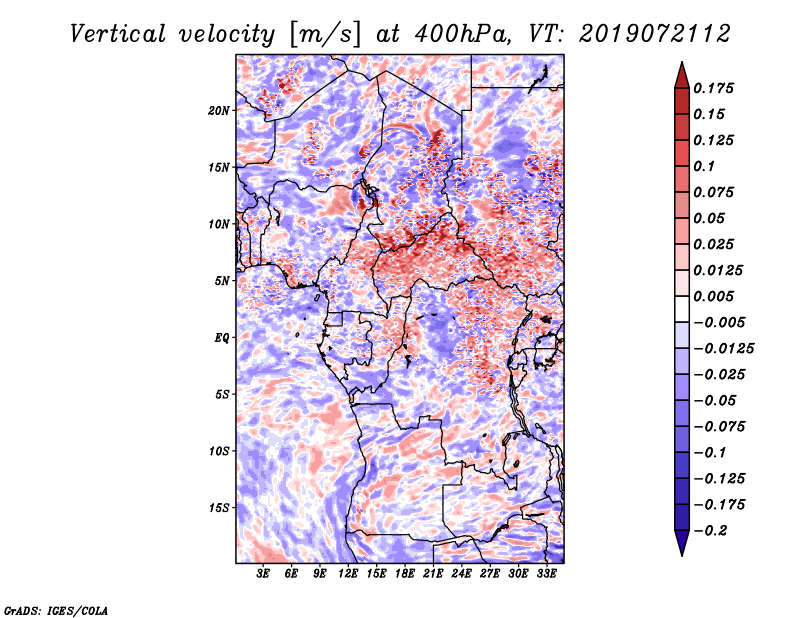 Vertical velocity [m/s] at 400hPa, VT: 2019072112

20N
15N
10N
5N
EQ
5S
10S
15S

3E 6E 9E 12E 15E 18E 21E 24E 27E 30E 33E

0.175
0.15
0.125
0.1
0.075
0.05
0.025
0.0125
0.005
−0.005
−0.0125
−0.025
−0.05
−0.075
−0.1
−0.125
−0.175
−0.2

GrADS: IGES/COLA